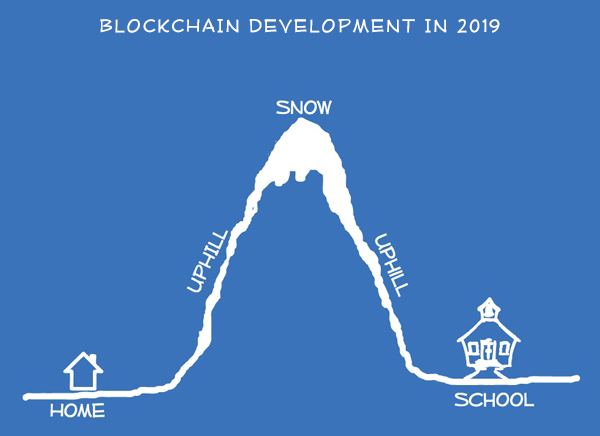 BLOCKCHAIN DEVELOPMENT IN 2019

SNOW

UPHILL

UPHILL

HOME

SCHOOL